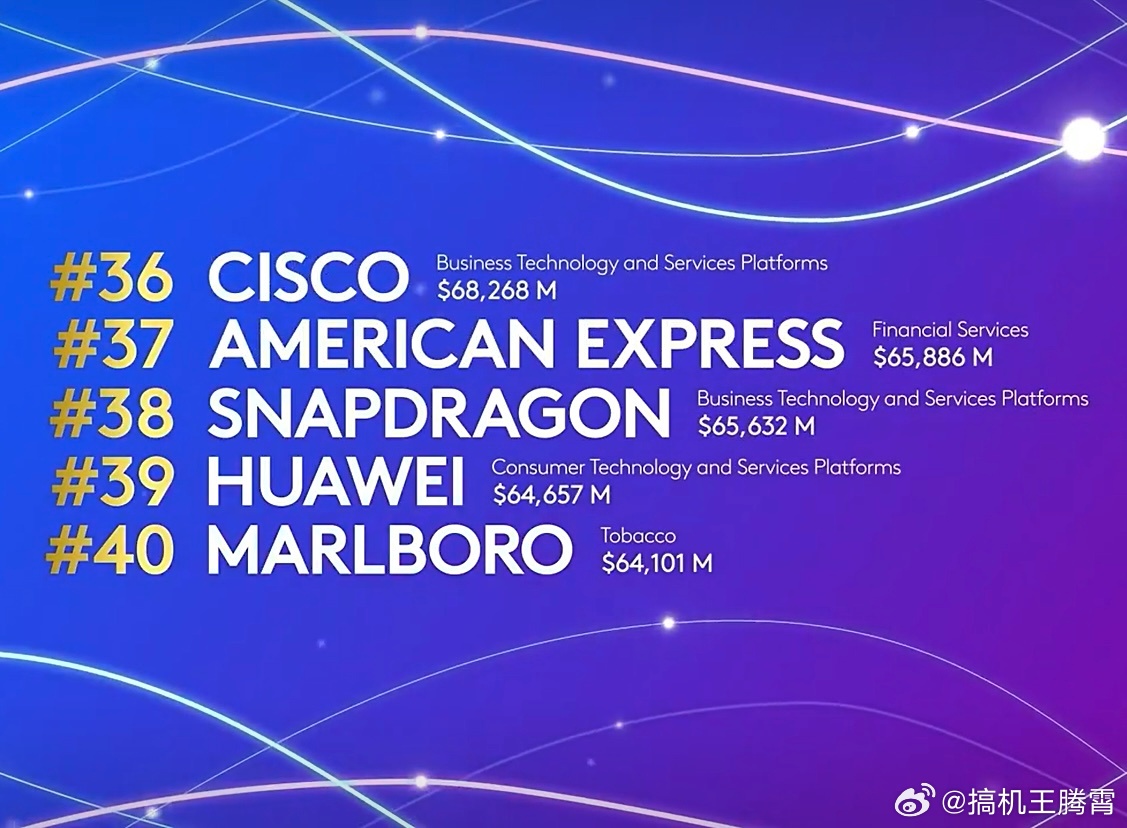 #36 CISCO Business Technology and Services Platforms $68,268 M

#37 AMERICAN EXPRESS Financial Services $65,886 M

#38 SNAPDRAGON Business Technology and Services Platforms $65,632 M

#39 HUAWEI Consumer Technology and Services Platforms $64,657 M

#40 MARLBORO Tobacco $64,101 M

@搞机王腾霄